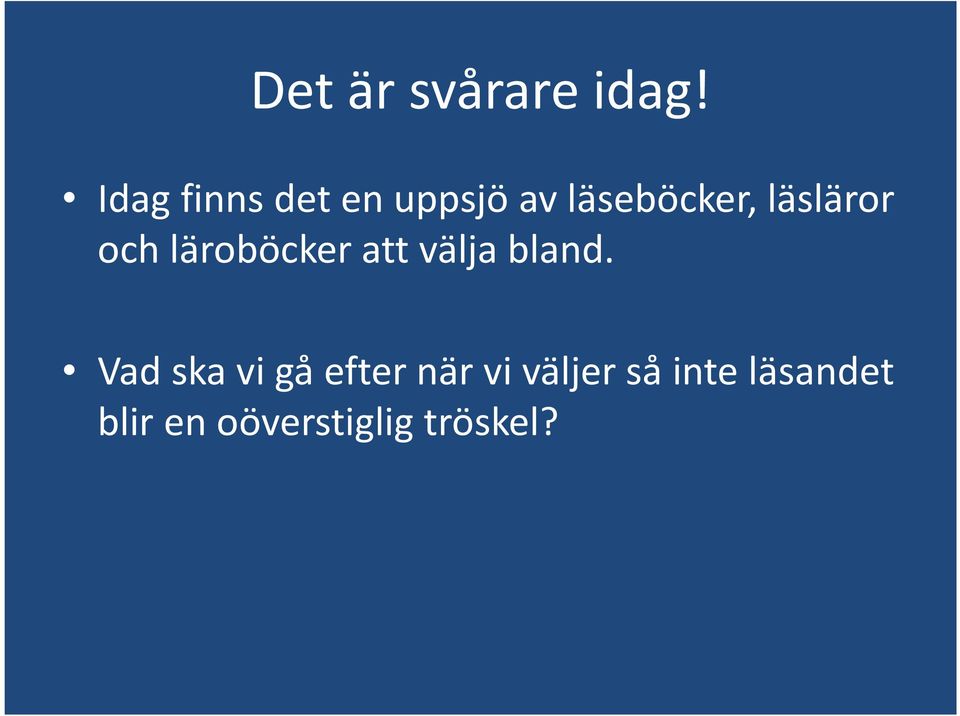 Det är svårare idag!

• Idag finns det en uppsjö av läseböcker, läsläror och läroböcker att välja bland.

• Vad ska vi gå efter när vi väljer så inte läsandet blir en oöverstiglig tröskel?